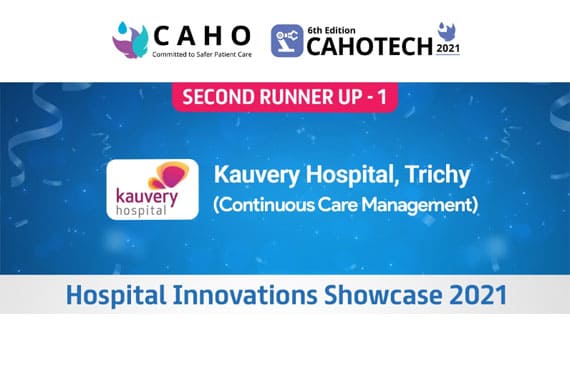 CAHO
Committed to Safer Patient Care

6th Edition
CAHOTECH 2021

SECOND RUNNER UP - 1

kauvery hospital

Kauvery Hospital, Trichy
(Continuous Care Management)

Hospital Innovations Showcase 2021